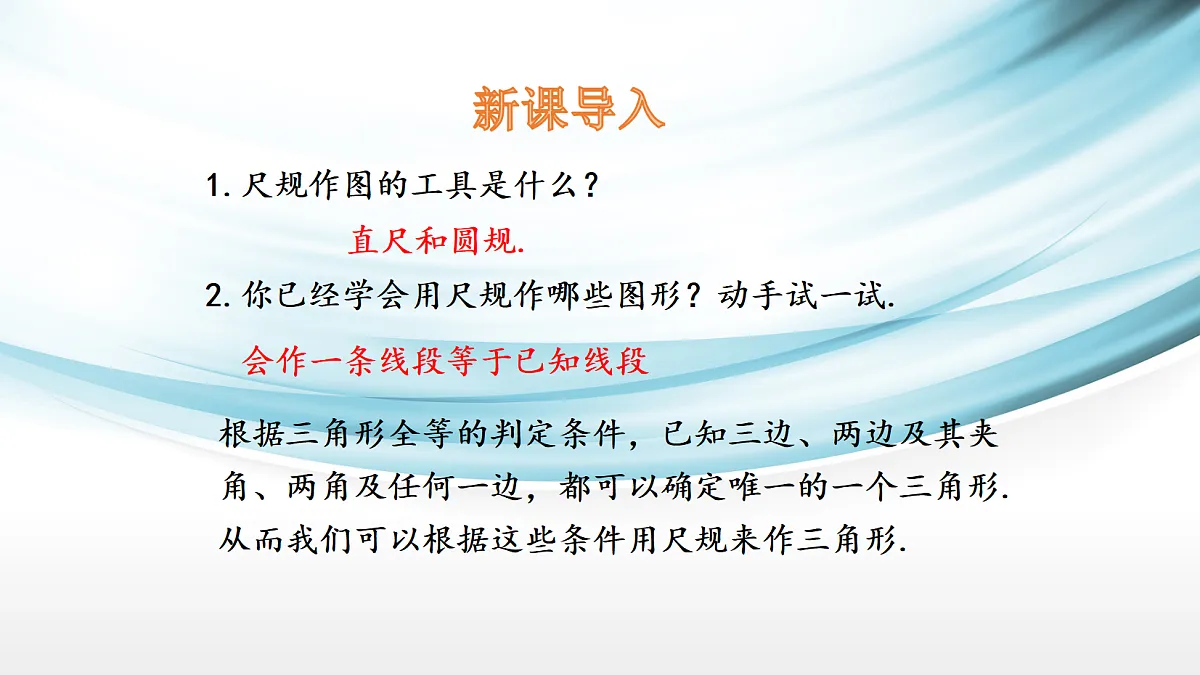 新课导入

1. 尺规作图的工具是什么？

直尺和圆规.

2. 你已经学会用尺规作哪些图形？动手试一试.

会作一条线段等于已知线段

根据三角形全等的判定条件，已知三边、两边及其夹角、两角及任何一边，都可以确定唯一的一个三角形. 从而我们可以根据这些条件用尺规来作三角形.